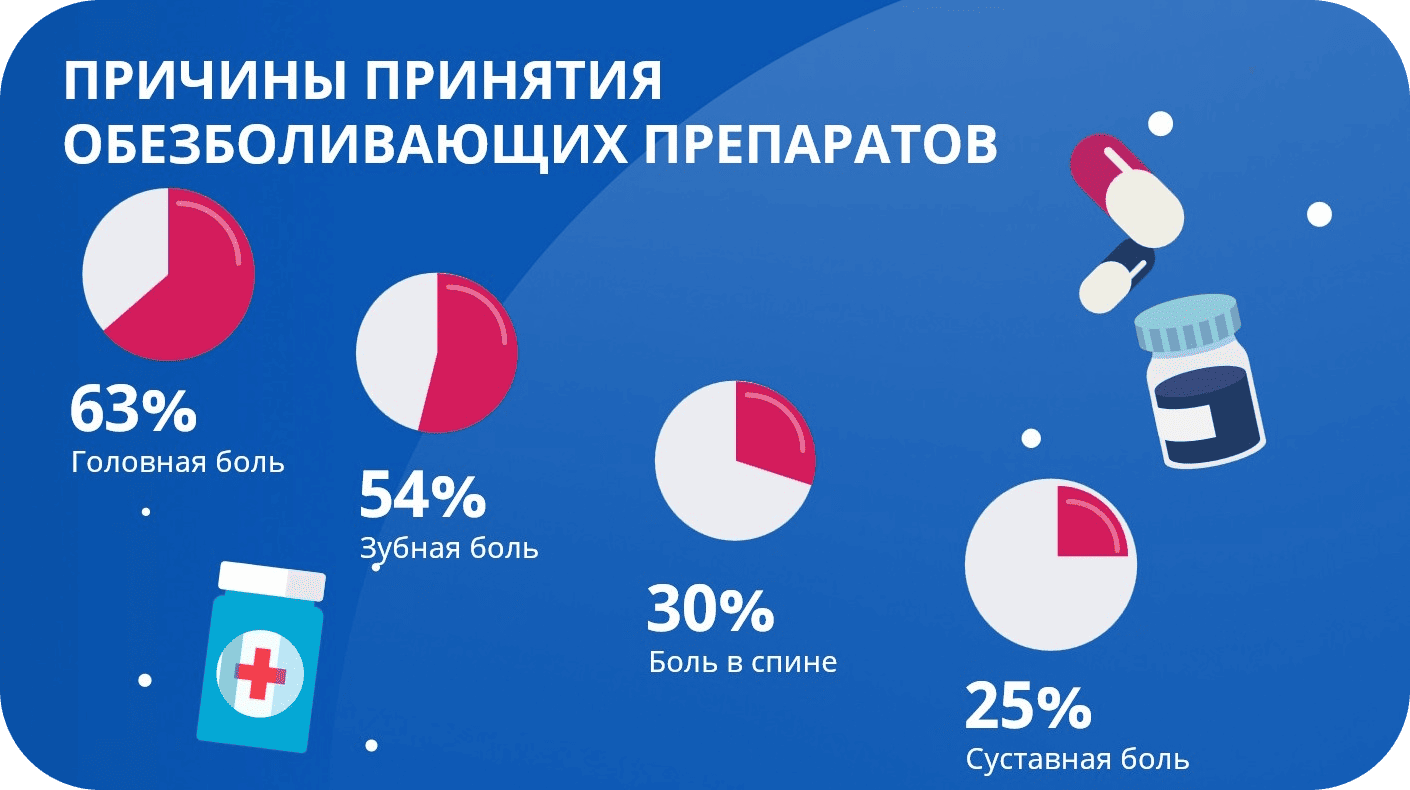 ПРИЧИНЫ ПРИНЯТИЯ ОБЕЗБОЛИВАЮЩИХ ПРЕПАРАТОВ

63%
Головная боль

54%
Зубная боль

30%
Боль в спине

25%
Суставная боль